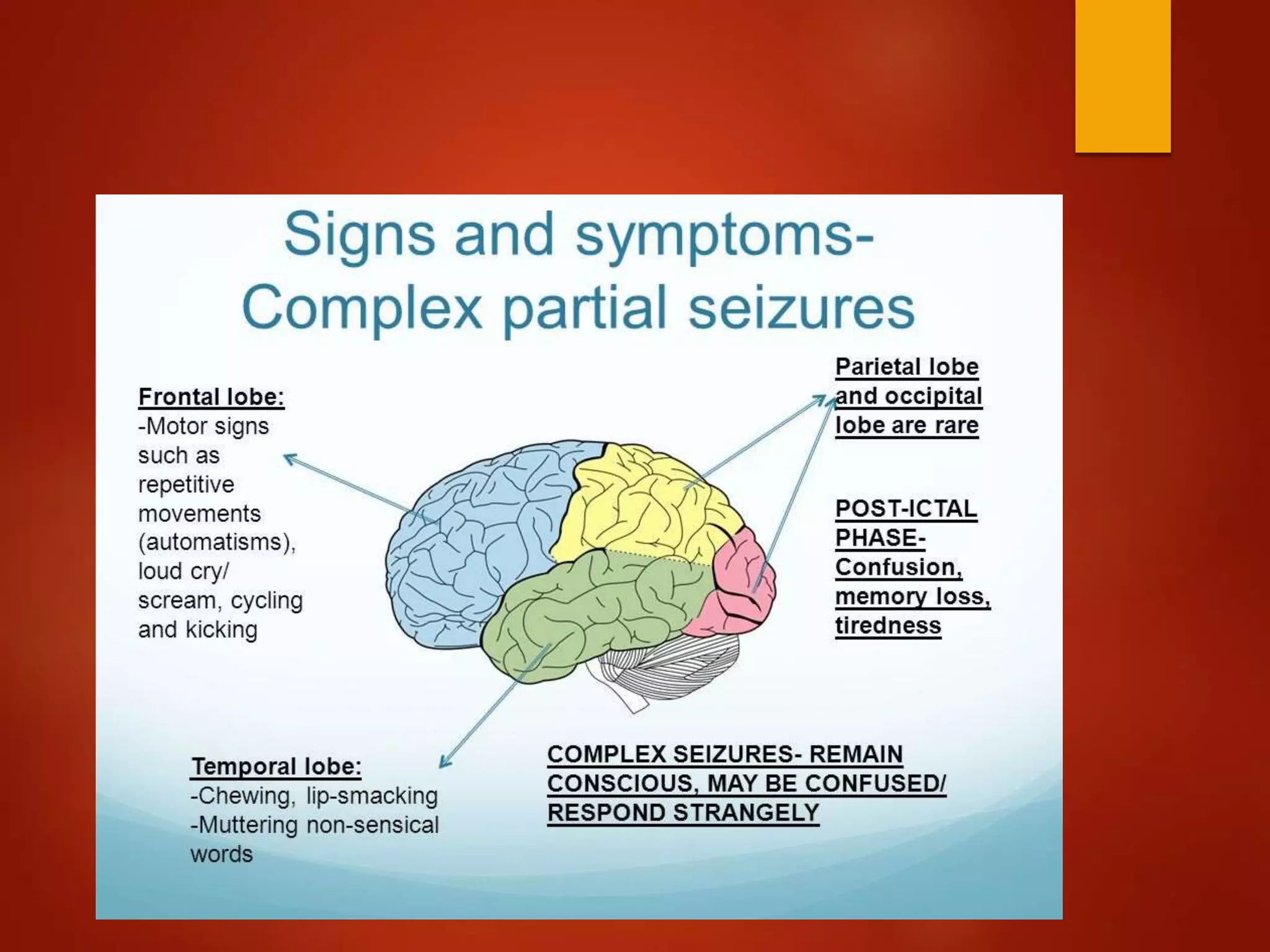 Signs and symptoms- Complex partial seizures

Frontal lobe:
-Motor signs such as repetitive movements (automatisms), loud cry/ scream, cycling and kicking

Parietal lobe and occipital lobe are rare

POST-ICTAL PHASE- Confusion, memory loss, tiredness

Temporal lobe:
-Chewing, lip-smacking
-Muttering non-sensical words

COMPLEX SEIZURES- REMAIN CONSCIOUS, MAY BE CONFUSED/ RESPOND STRANGELY